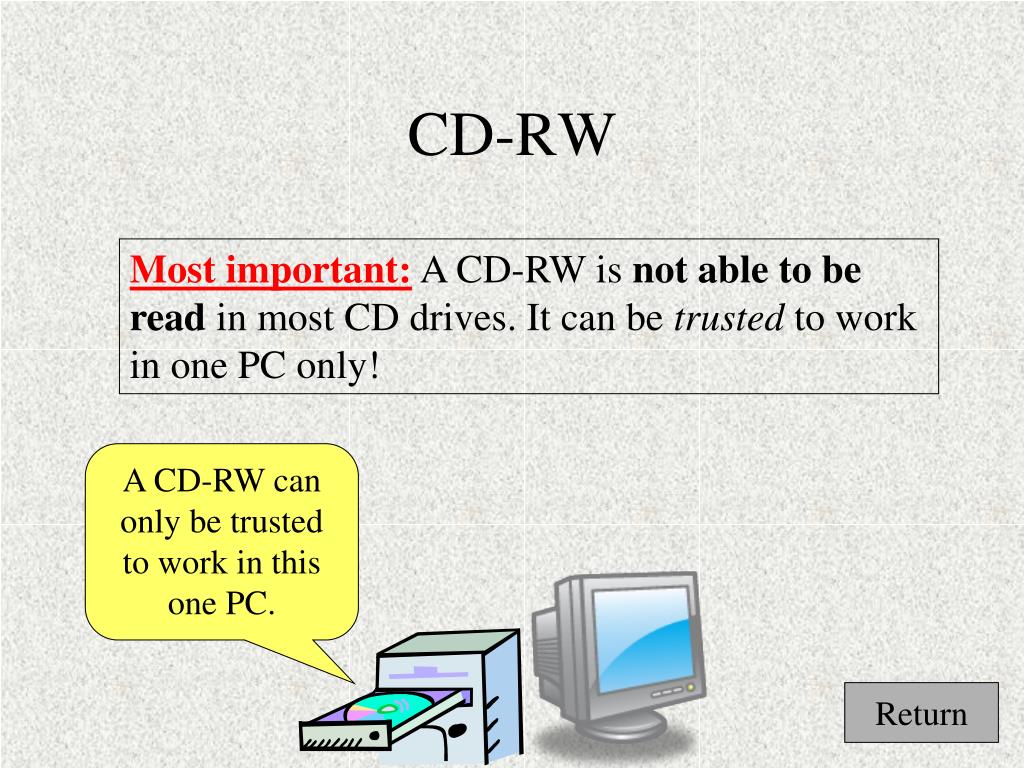 CD-RW

Most important: A CD-RW is not able to be read in most CD drives. It can be trusted to work in one PC only!

A CD-RW can only be trusted to work in this one PC.

Return